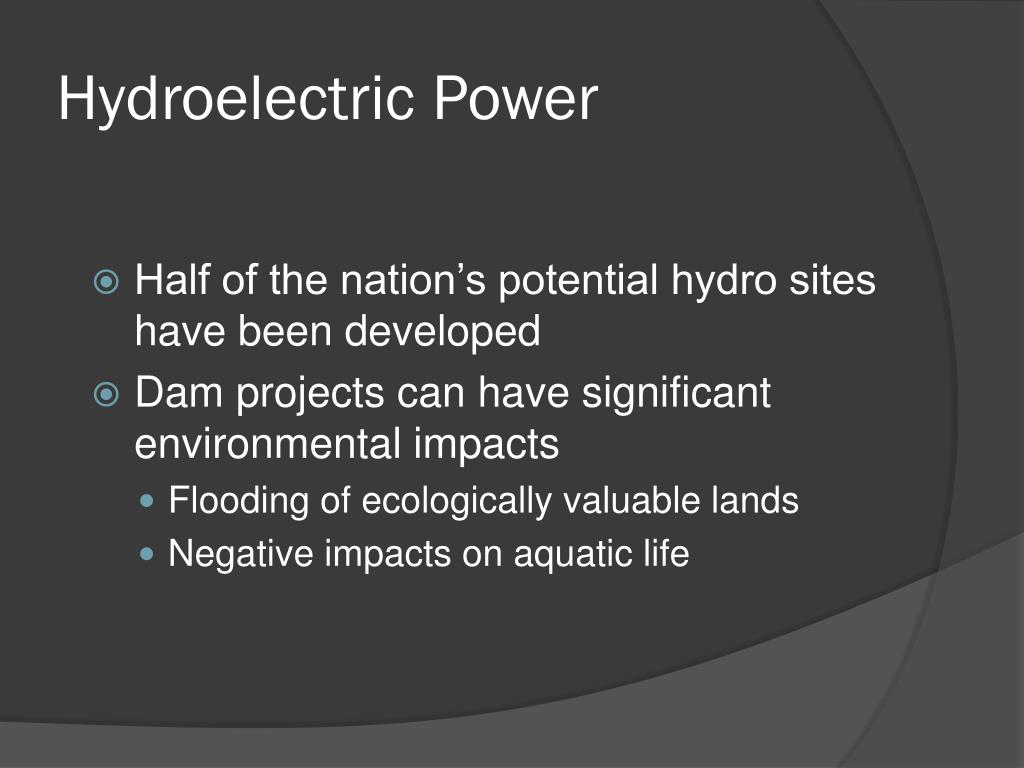 Hydroelectric Power

Half of the nation’s potential hydro sites have been developed

Dam projects can have significant environmental impacts

Flooding of ecologically valuable lands

Negative impacts on aquatic life